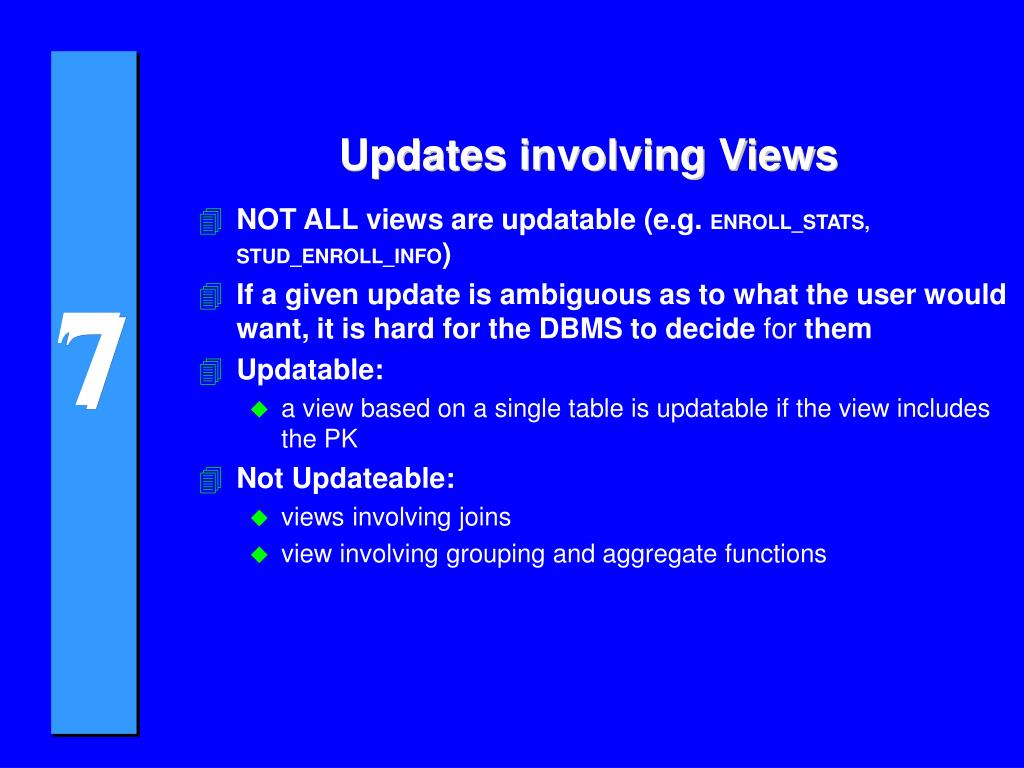 7

Updates involving Views

NOT ALL views are updatable (e.g. ENROLL_STATS, STUD_ENROLL_INFO)

If a given update is ambiguous as to what the user would want, it is hard for the DBMS to decide for them

Updatable:

a view based on a single table is updatable if the view includes the PK

Not Updateable:

views involving joins

view involving grouping and aggregate functions